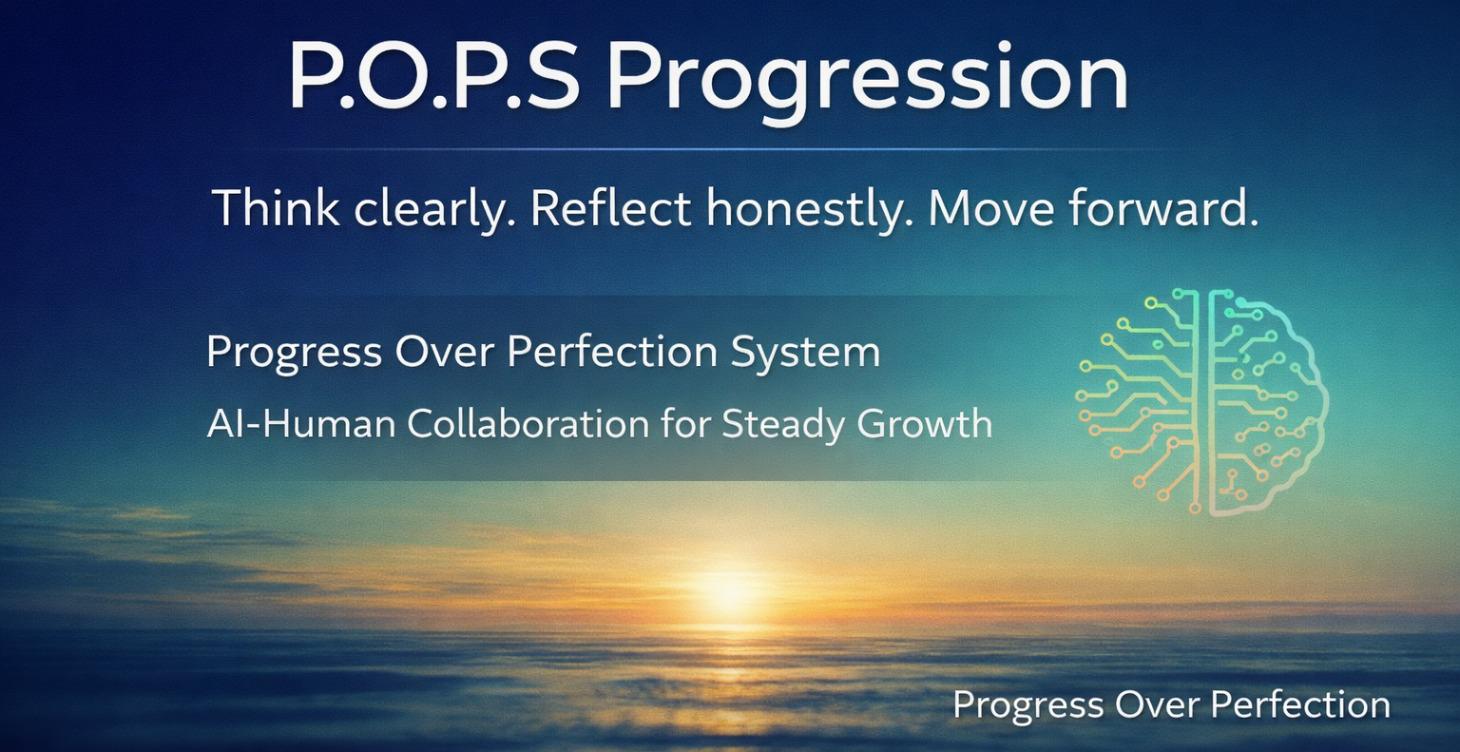 P.O.P.S Progression

Think clearly. Reflect honestly. Move forward.

Progress Over Perfection System

AI-Human Collaboration for Steady Growth

Progress Over Perfection